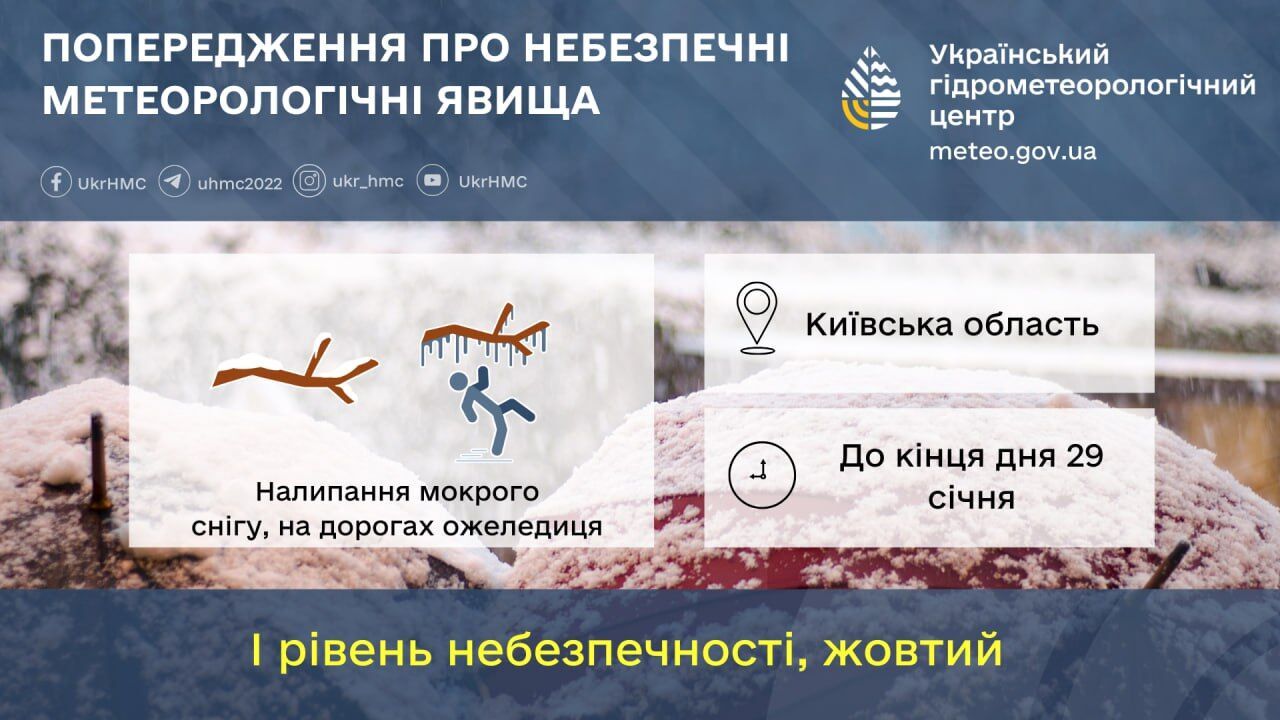 ПОПЕРЕДЖЕННЯ ПРО НЕБЕЗПЕЧНІ МЕТЕОРОЛОГІЧНІ ЯВИЩА

Український гідрометеорологічний центр
meteo.gov.ua

UkrHMC uhmc2022 ukr_hmc UkrHMC

Налипання мокрого снігу, на дорогах ожеледиця

Київська область

До кінця дня 29 січня

І рівень небезпечності, жовтий